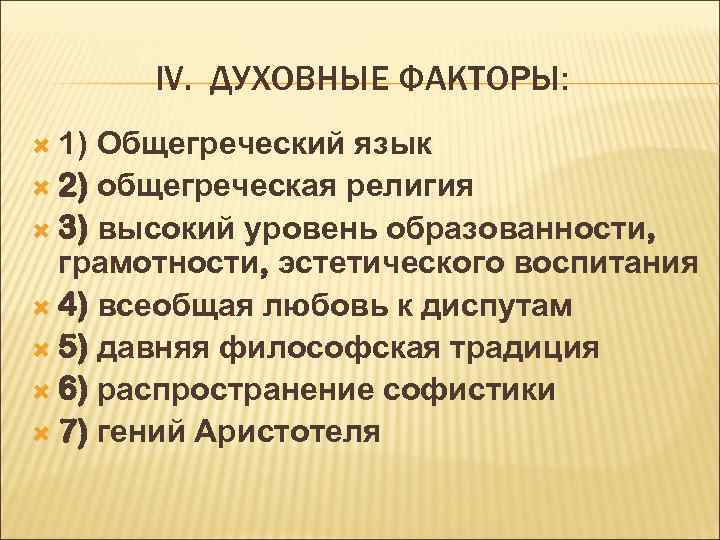 IV. ДУХОВНЫЕ ФАКТОРЫ:

1) Общегреческий язык
2) общегреческая религия
3) высокий уровень образованности, грамотности, эстетического воспитания
4) всеобщая любовь к диспутам
5) давняя философская традиция
6) распространение софистики
7) гений Аристотеля